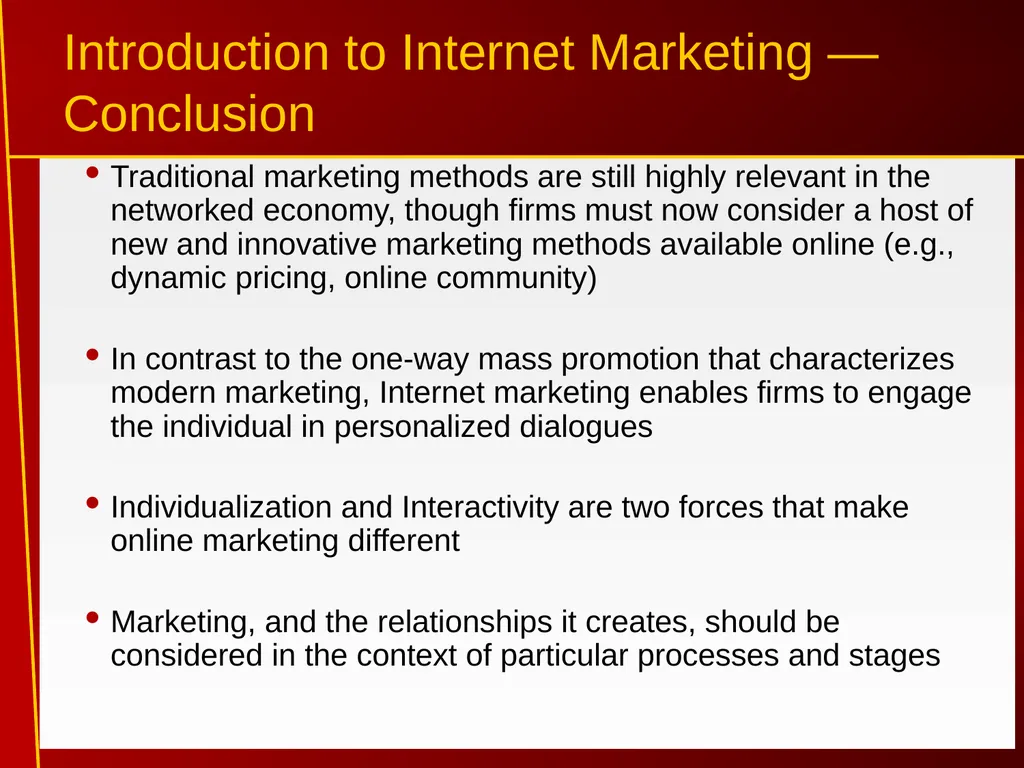 Introduction to Internet Marketing — Conclusion

• Traditional marketing methods are still highly relevant in the networked economy, though firms must now consider a host of new and innovative marketing methods available online (e.g., dynamic pricing, online community)

• In contrast to the one-way mass promotion that characterizes modern marketing, Internet marketing enables firms to engage the individual in personalized dialogues

• Individualization and Interactivity are two forces that make online marketing different

• Marketing, and the relationships it creates, should be considered in the context of particular processes and stages